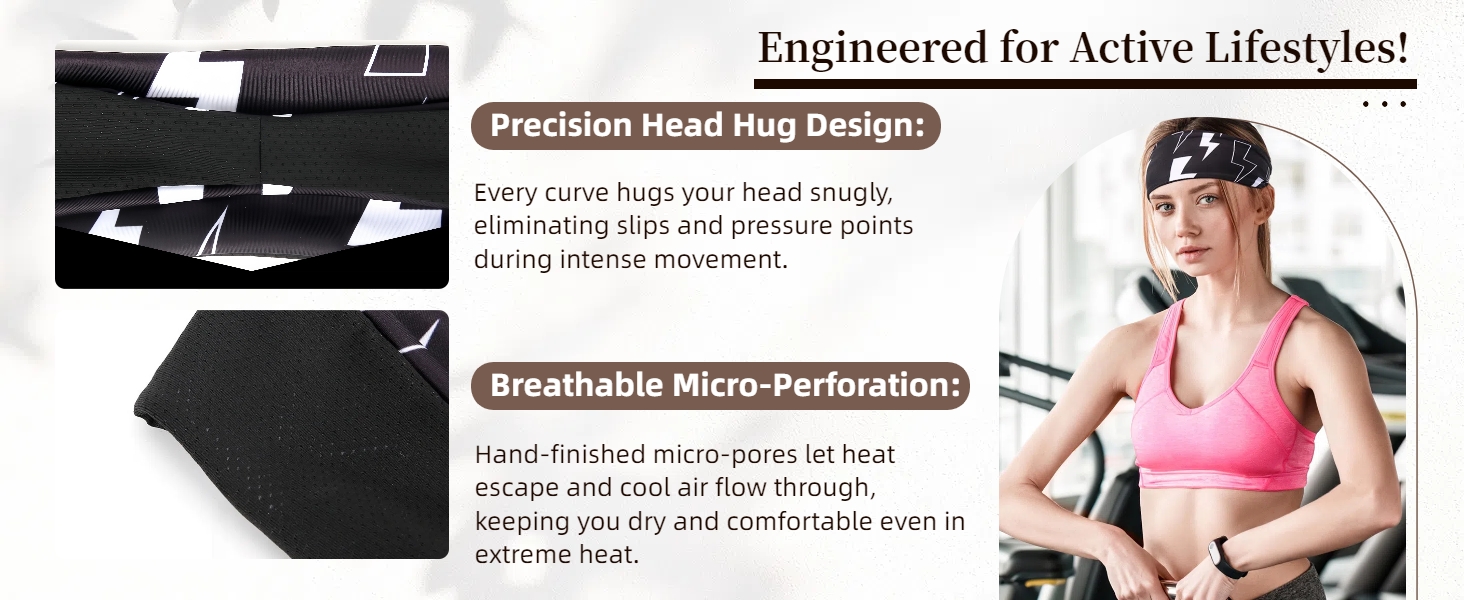 Engineered for Active Lifestyles!

Precision Head Hug Design:

Every curve hugs your head snugly, eliminating slips and pressure points during intense movement.

Breathable Micro-Perforation:

Hand-finished micro-pores let heat escape and cool air flow through, keeping you dry and comfortable even in extreme heat.